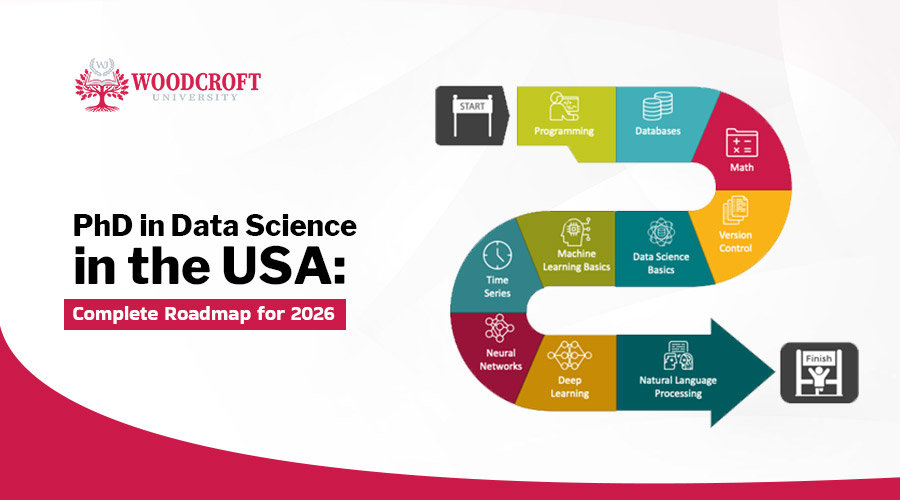 WOODCROFT
UNIVERSITY

PhD in Data Science in the USA:

Complete Roadmap for 2026

START

Programming

Databases

Math

Version Control

Data Science Basics

Machine Learning Basics

Time Series

Neural Networks

Deep Learning

Natural Language Processing

Finish